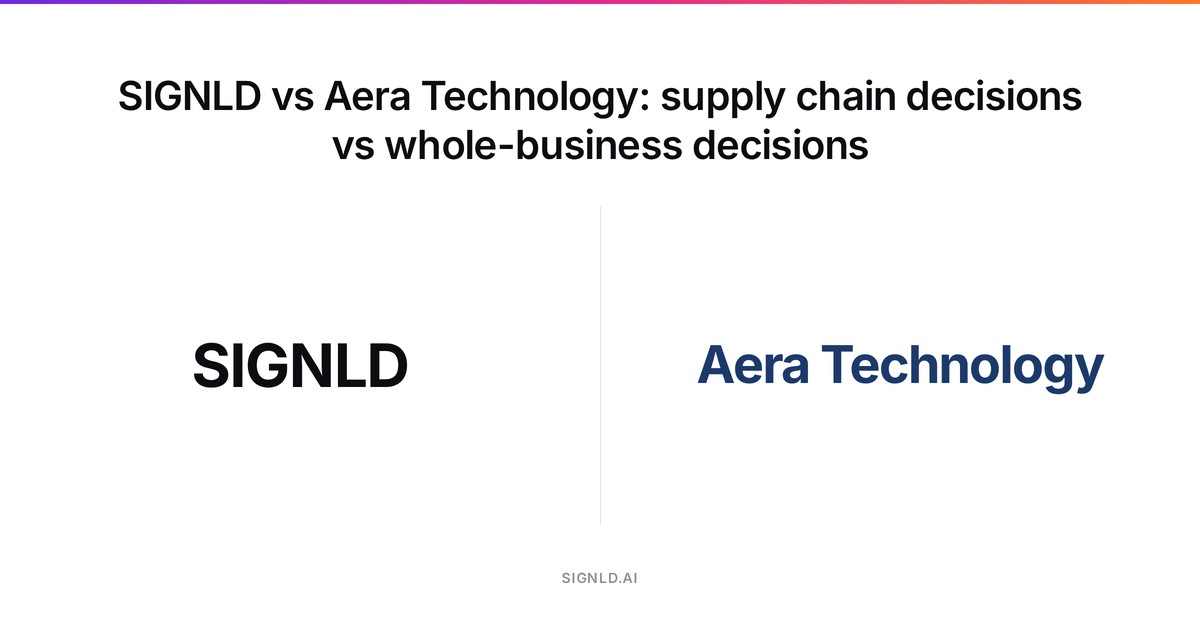 SIGNLD vs Aera Technology: supply chain decisions vs whole-business decisions

SIGNLD

Aera Technology

SIGNLD.AI